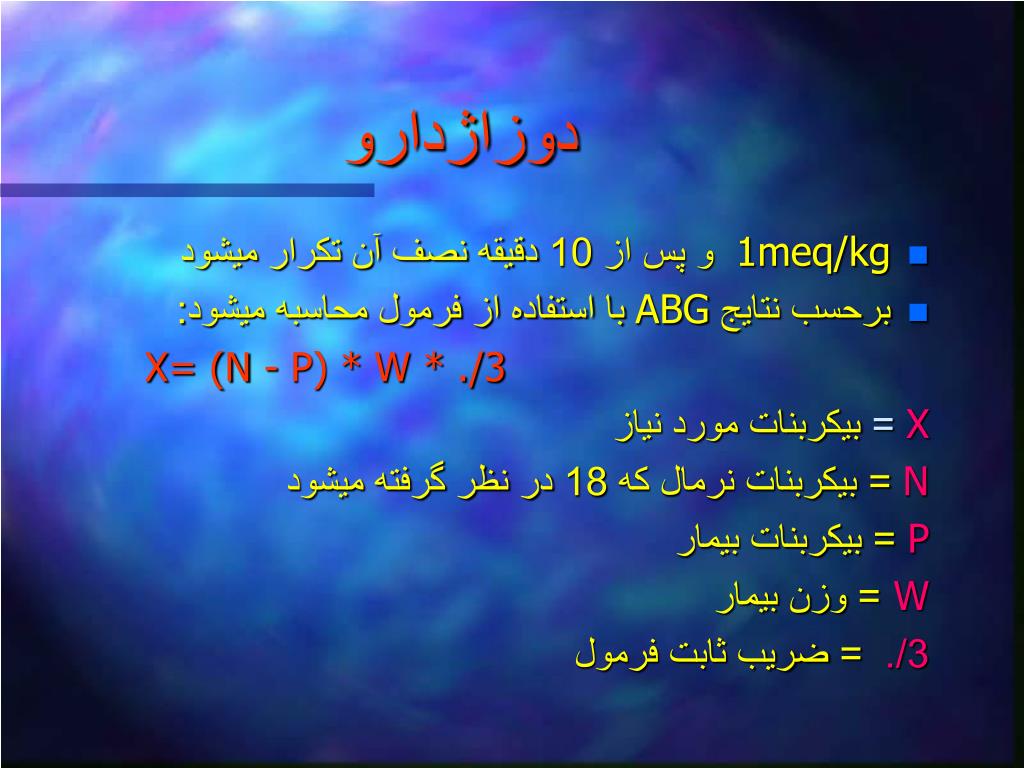 دوزاژدارو

1meq/kg و پس از 10 دقیقه نصف آن تکرار میشود

برحسب نتایج ABG با استفاده از فرمول محاسبه میشود:

X= (N - P) * W * ./3

X = بیکربنات مورد نیاز

N = بیکربنات نرمال که 18 در نظر گرفته میشود

P = بیکربنات بیمار

W = وزن بیمار

./3 = ضریب ثابت فرمول